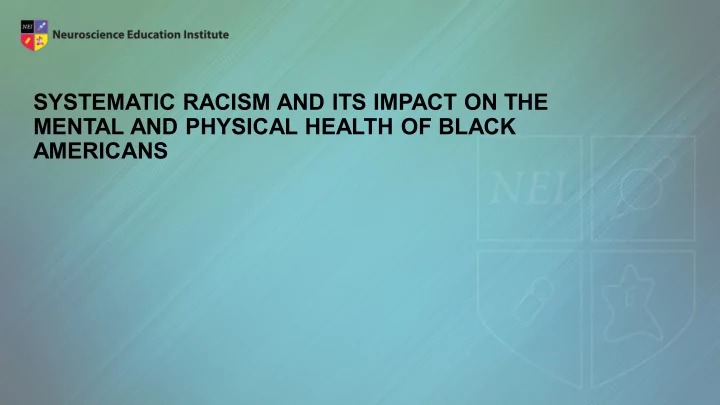 NEI Neuroscience Education Institute

SYSTEMATIC RACISM AND ITS IMPACT ON THE MENTAL AND PHYSICAL HEALTH OF BLACK AMERICANS

NEI